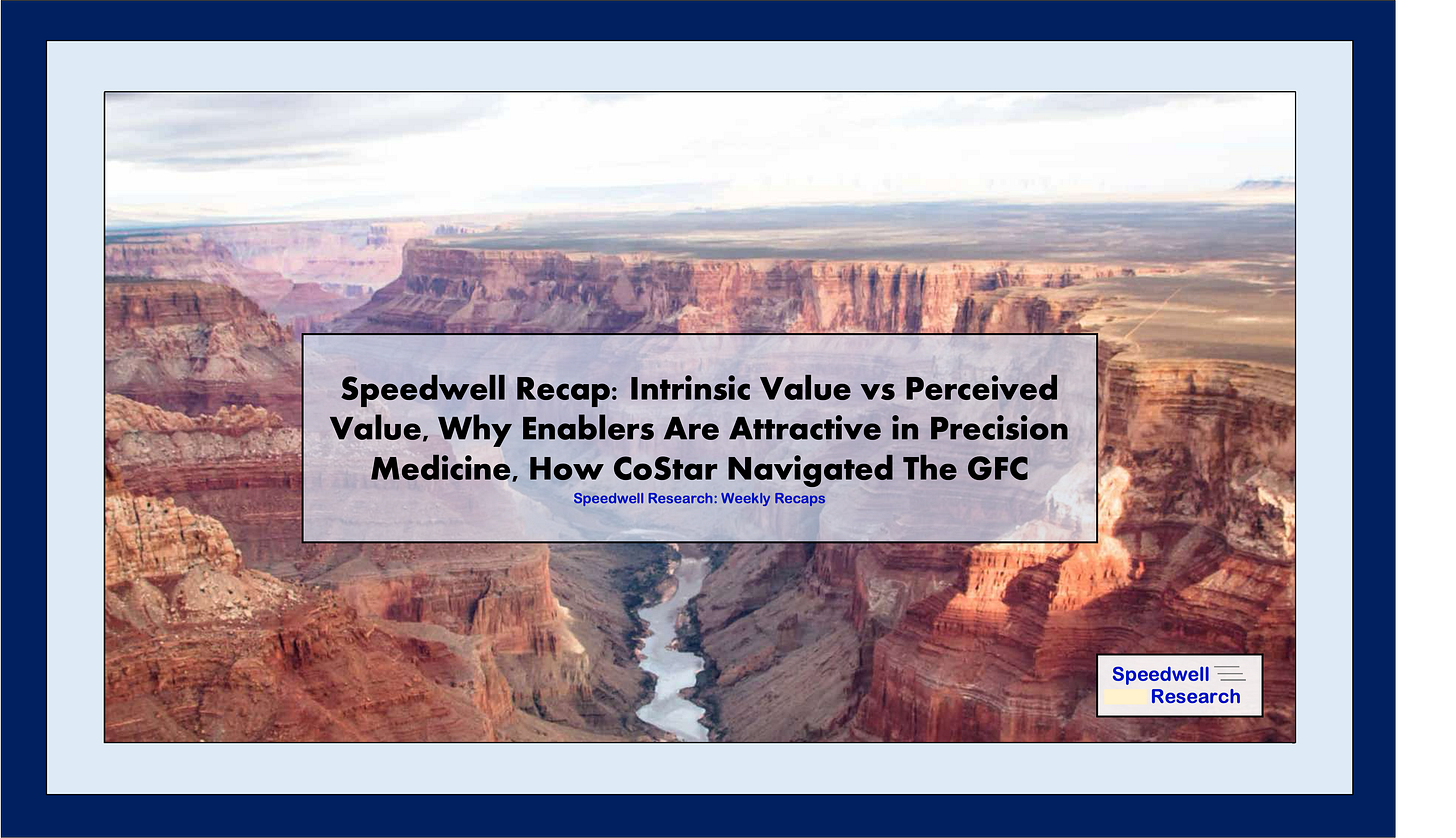 Speedwell Recap: Intrinsic Value vs Perceived Value, Why Enablers Are Attractive in Precision Medicine, How CoStar Navigated The GFC

Speedwell Research: Weekly Recaps

Speedwell Research